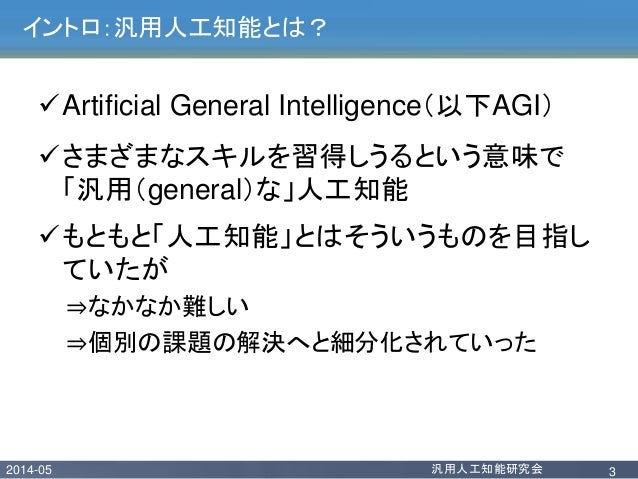 イントロ：汎用人工知能とは？

✓Artificial General Intelligence（以下AGI）

✓さまざまなスキルを習得しうるという意味で「汎用（general）な」人工知能

✓もともと「人工知能」とはそういうものを目指していたが

⇒なかなか難しい

⇒個別の課題の解決へと細分化されていった

2014-05

汎用人工知能研究会

3